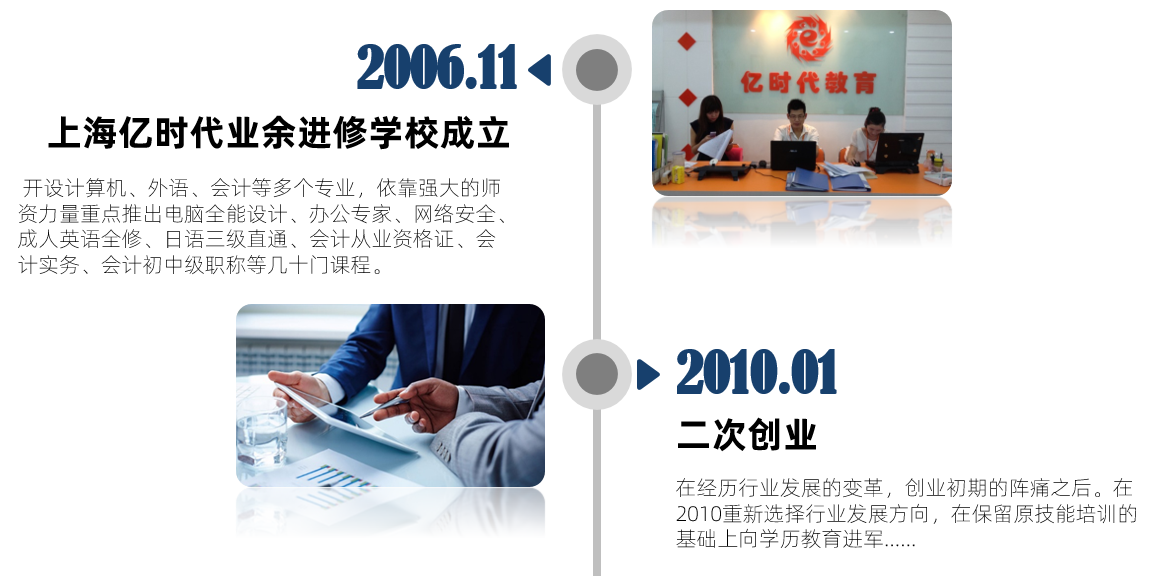 2006.11

上海亿时代业余进修学校成立

开设计算机、外语、会计等多个专业，依靠强大的师资力量重点推出电脑全能设计、办公专家、网络安全、成人英语全修、日语三级直通、会计从业资格证、会计实务、会计初中级职称等几十门课程。

亿时代教育

2010.01

二次创业

在经历行业发展的变革，创业初期的阵痛之后。在2010重新选择行业发展方向，在保留原技能培训的基础上向学历教育进军......